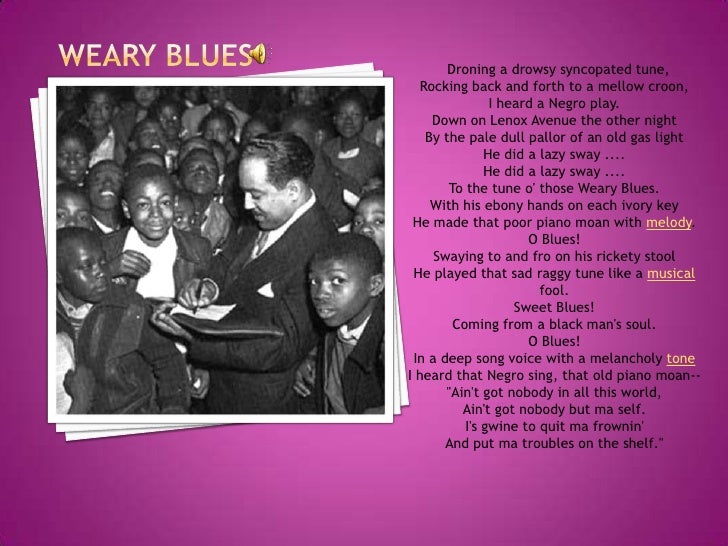 WEARY BLUES

Droning a drowsy syncopated tune,
Rocking back and forth to a mellow croon,
I heard a Negro play.
Down on Lenox Avenue the other night
By the pale dull pallor of an old gas light
He did a lazy sway ....
He did a lazy sway ....
To the tune o' those Weary Blues.
With his ebony hands on each ivory key
He made that poor piano moan with melody.
O Blues!
Swaying to and fro on his rickety stool
He played that sad raggy tune like a musical fool.
Sweet Blues!
Coming from a black man's soul.
O Blues!
In a deep song voice with a melancholy tone
I heard that Negro sing, that old piano moan--
"Ain't got nobody in all this world,
Ain't got nobody but ma self.
I's gwine to quit ma frownin'
And put ma troubles on the shelf."